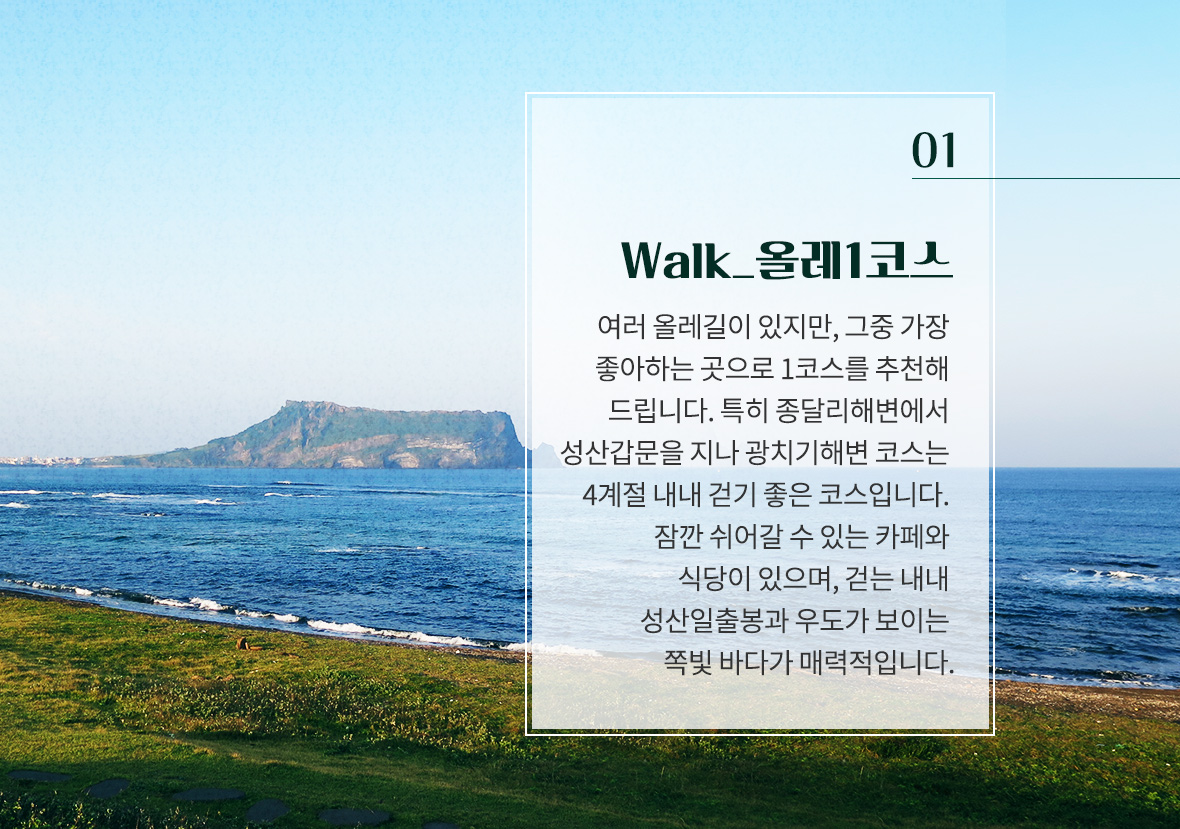 01

Walk_올레1코스

여러 올레길이 있지만, 그중 가장 좋아하는 곳으로 1코스를 추천해 드립니다. 특히 종달리해변에서 성산갑문을 지나 광치기해변 코스는 4계절 내내 걷기 좋은 코스입니다. 잠깐 쉬어갈 수 있는 카페와 식당이 있으며, 걷는 내내 성산일출봉과 우도가 보이는 쪽빛 바다가 매력적입니다.